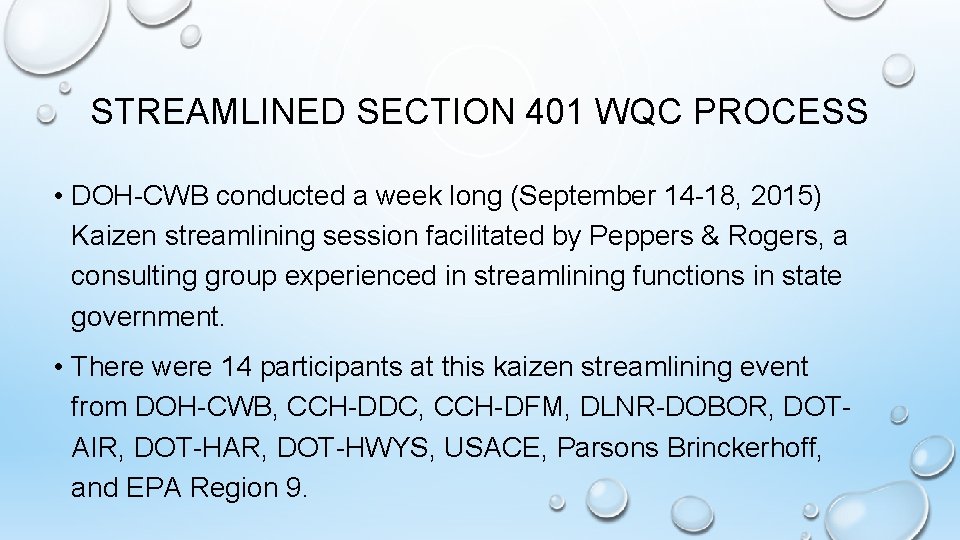 STREAMLINED SECTION 401 WQC PROCESS

• DOH-CWB conducted a week long (September 14-18, 2015) Kaizen streamlining session facilitated by Peppers & Rogers, a consulting group experienced in streamlining functions in state government.

• There were 14 participants at this kaizen streamlining event from DOH-CWB, CCH-DDC, CCH-DFM, DLNR-DOBOR, DOT-AIR, DOT-HAR, DOT-HWYS, USACE, Parsons Brinckerhoff, and EPA Region 9.